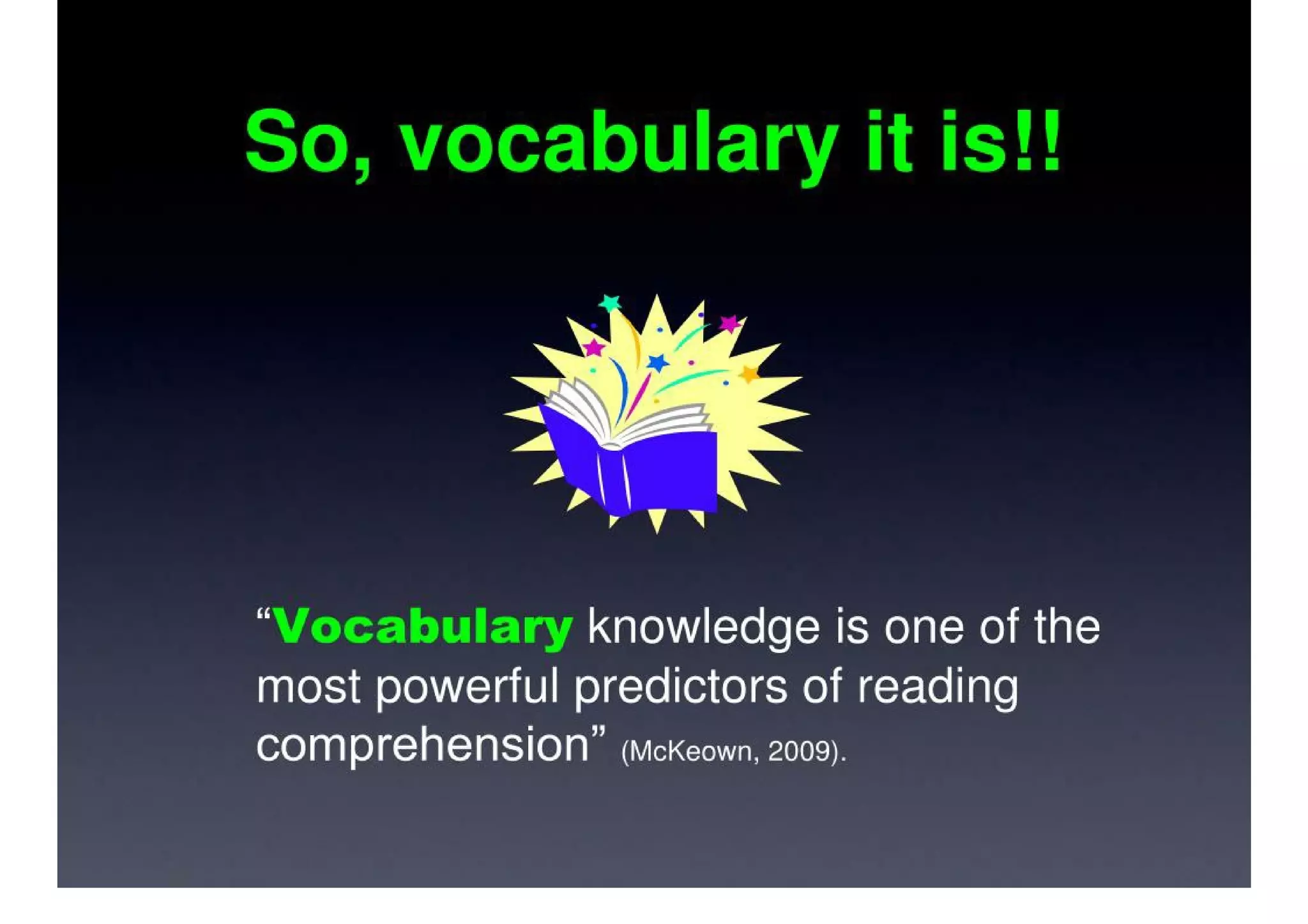 So, vocabulary it is!!

“Vocabulary knowledge is one of the most powerful predictors of reading comprehension” (McKeown, 2009).